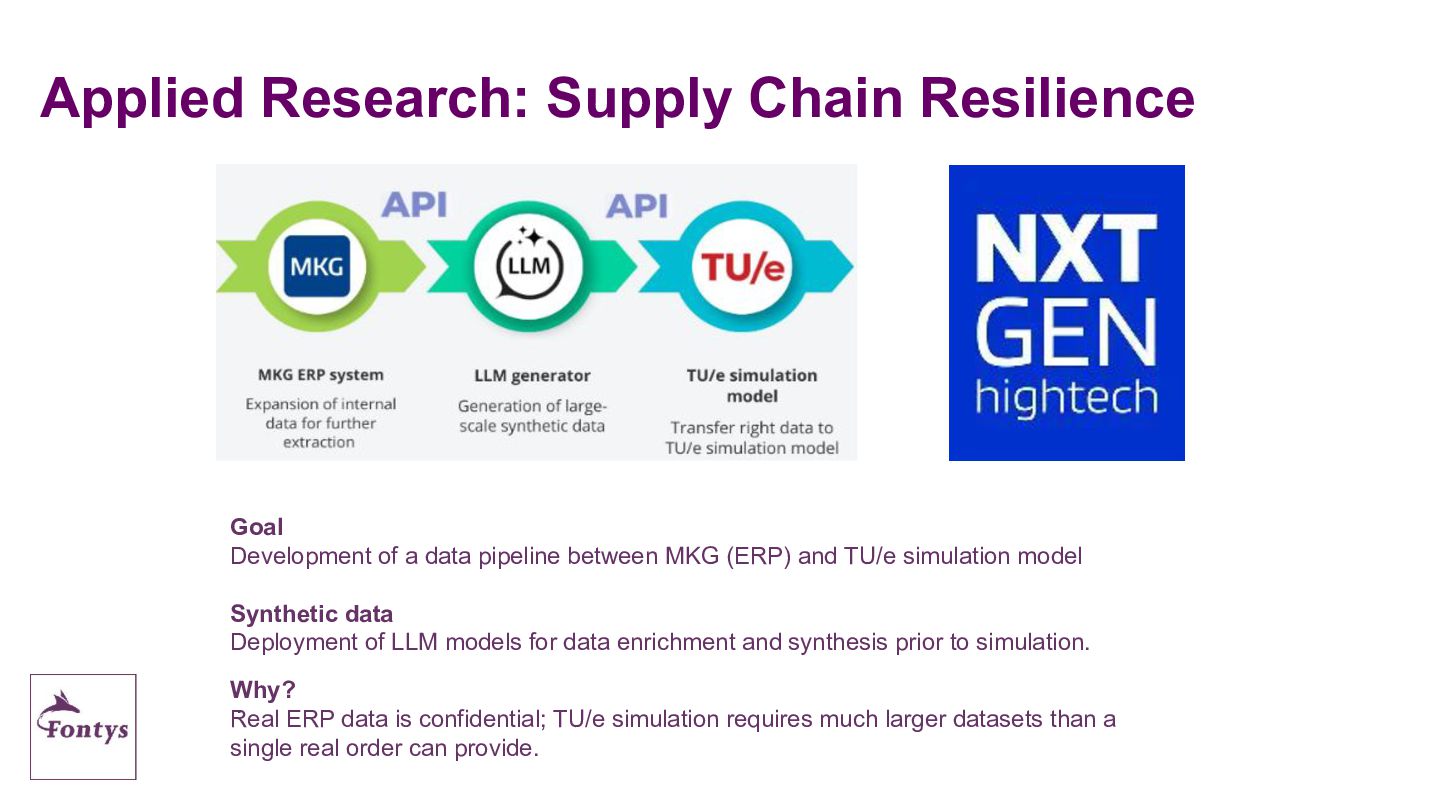 Applied Research: Supply Chain Resilience

API

API

MKG

LLM

TU/e

MKG ERP system
Expansion of internal data for further extraction

LLM generator
Generation of large-scale synthetic data

TU/e simulation model
Transfer right data to TU/e simulation model

NXT
GEN
hightech

Goal
Development of a data pipeline between MKG (ERP) and TU/e simulation model

Synthetic data
Deployment of LLM models for data enrichment and synthesis prior to simulation.

Why?
Real ERP data is confidential; TU/e simulation requires much larger datasets than a single real order can provide.

Fontys